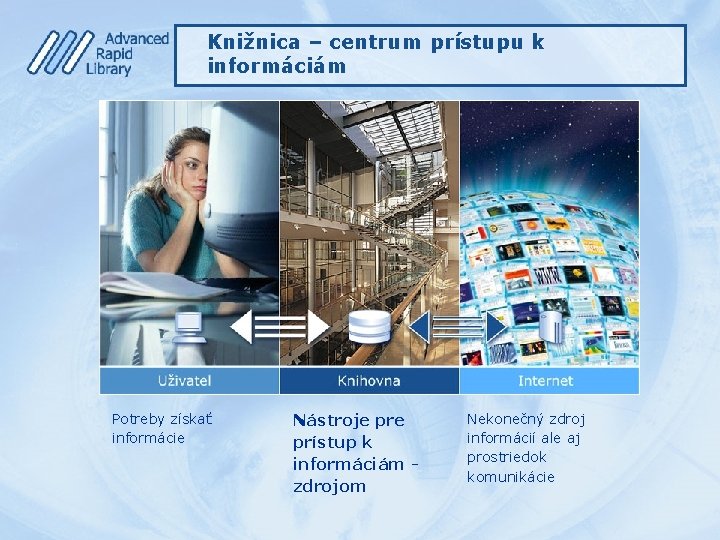 Advanced Rapid Library

Knižnica – centrum prístupu k informáciám

Uživatel

Knihovna

Internet

Potreby získať informácie

Nástroje pre prístup k informáciám - zdrojom

Nekonečný zdroj informácií ale aj prostriedok komunikácie